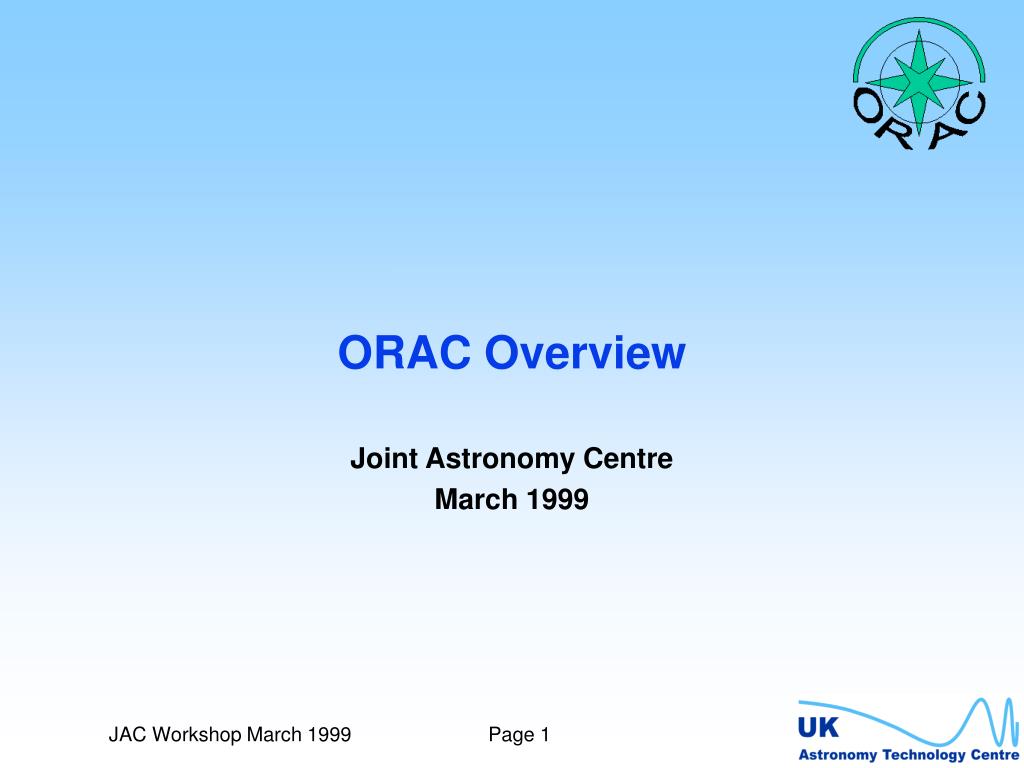 ORAC

ORAC Overview

Joint Astronomy Centre
March 1999

JAC Workshop March 1999

Page 1

UK
Astronomy Technology Centre